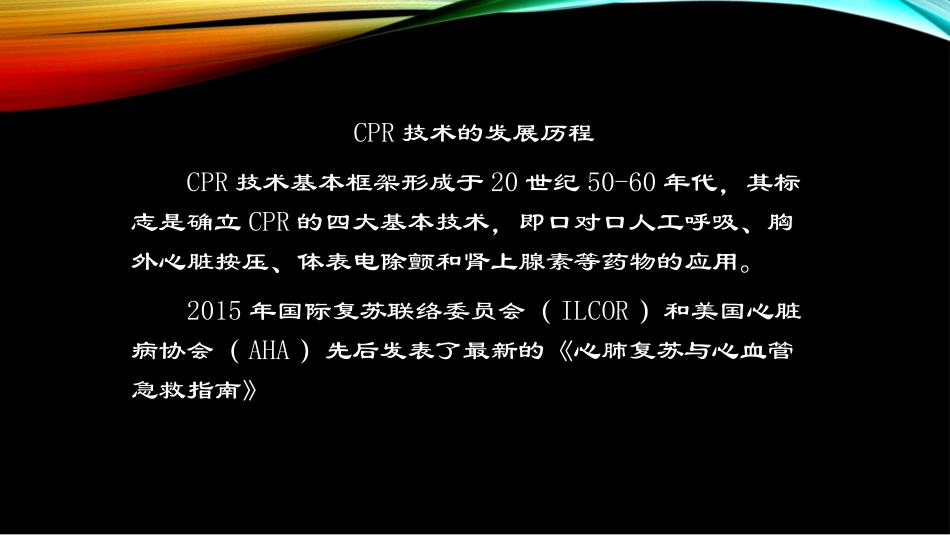 CPR 技术的发展历程

CPR 技术基本框架形成于 20 世纪 50-60 年代，其标志是确立 CPR 的四大基本技术，即口对口人工呼吸、胸外心脏按压、体表电除颤和肾上腺素等药物的应用。

2015 年国际复苏联络委员会（ILCOR）和美国心脏病协会（AHA）先后发表了最新的《心肺复苏与心血管急救指南》